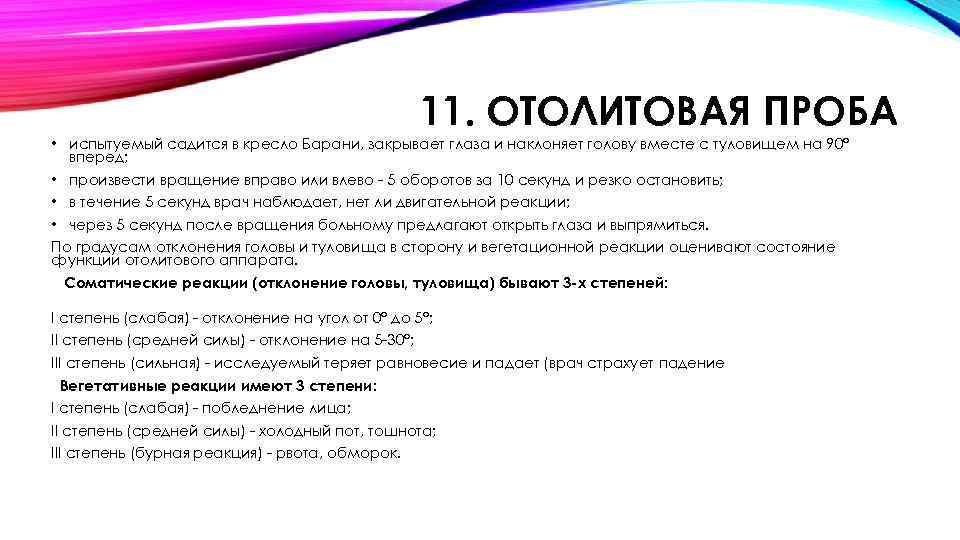 11. ОТОЛИТОВАЯ ПРОБА

• испытуемый садится в кресло Барани, закрывает глаза и наклоняет голову вместе с туловищем на 90° вперед;
• произвести вращение вправо или влево - 5 оборотов за 10 секунд и резко остановить;
• в течение 5 секунд врач наблюдает, нет ли двигательной реакции;
• через 5 секунд после вращения больному предлагают открыть глаза и выпрямиться.

По градусам отклонения головы и туловища в сторону и вегетационной реакции оценивают состояние функции отолитового аппарата.

Соматические реакции (отклонение головы, туловища) бывают 3-х степеней:

I степень (слабая) - отклонение на угол от 0° до 5°;
II степень (средней силы) - отклонение на 5-30°;
III степень (сильная) - исследуемый теряет равновесие и падает (врач страхует падение

Вегетативные реакции имеют 3 степени:
I степень (слабая) - побледнение лица;
II степень (средней силы) - холодный пот, тошнота;
III степень (бурная реакция) - рвота, обморок.